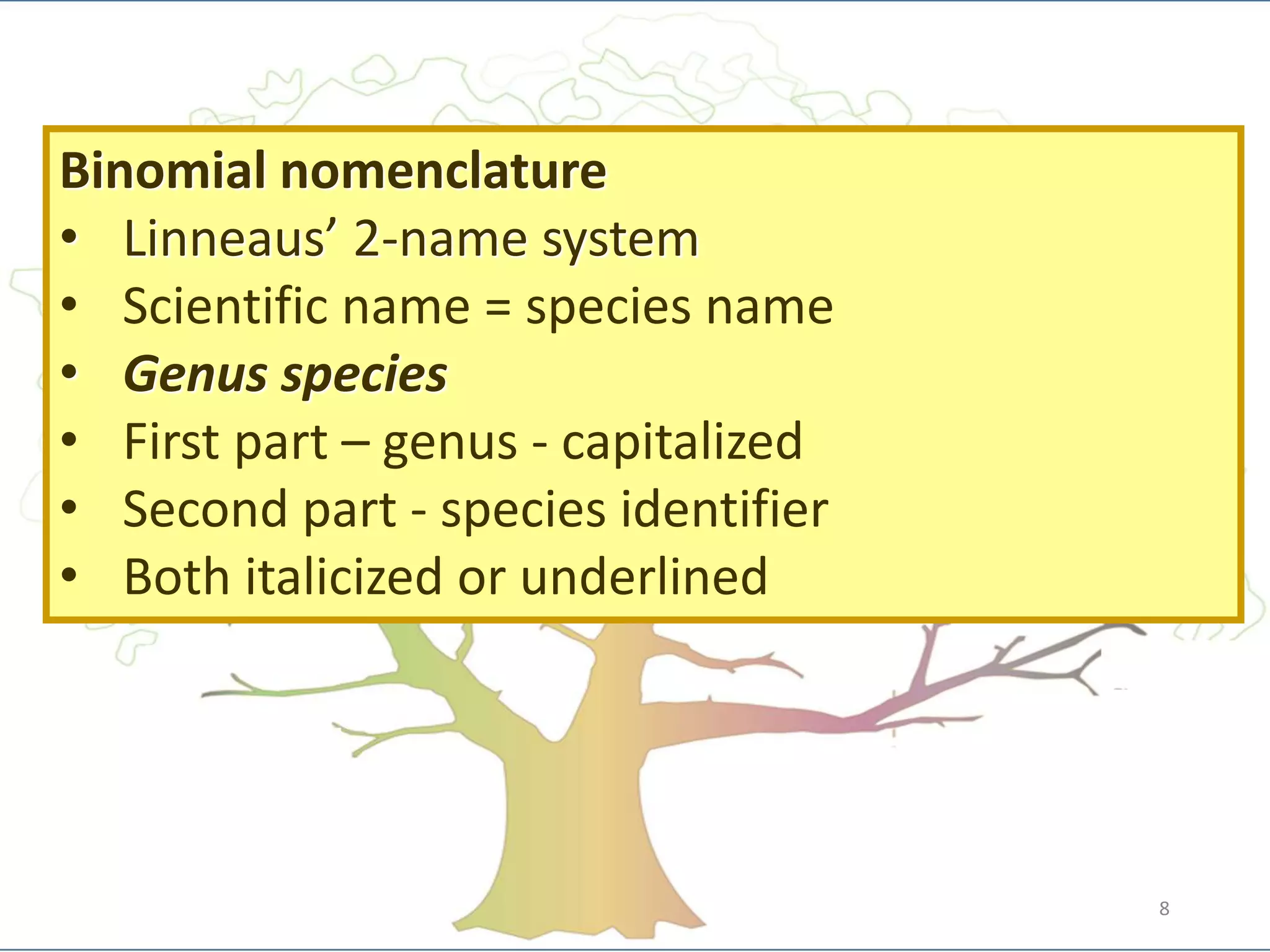 Binomial nomenclature
• Linneaus’ 2-name system
• Scientific name = species name
• Genus species
• First part – genus - capitalized
• Second part - species identifier
• Both italicized or underlined

8